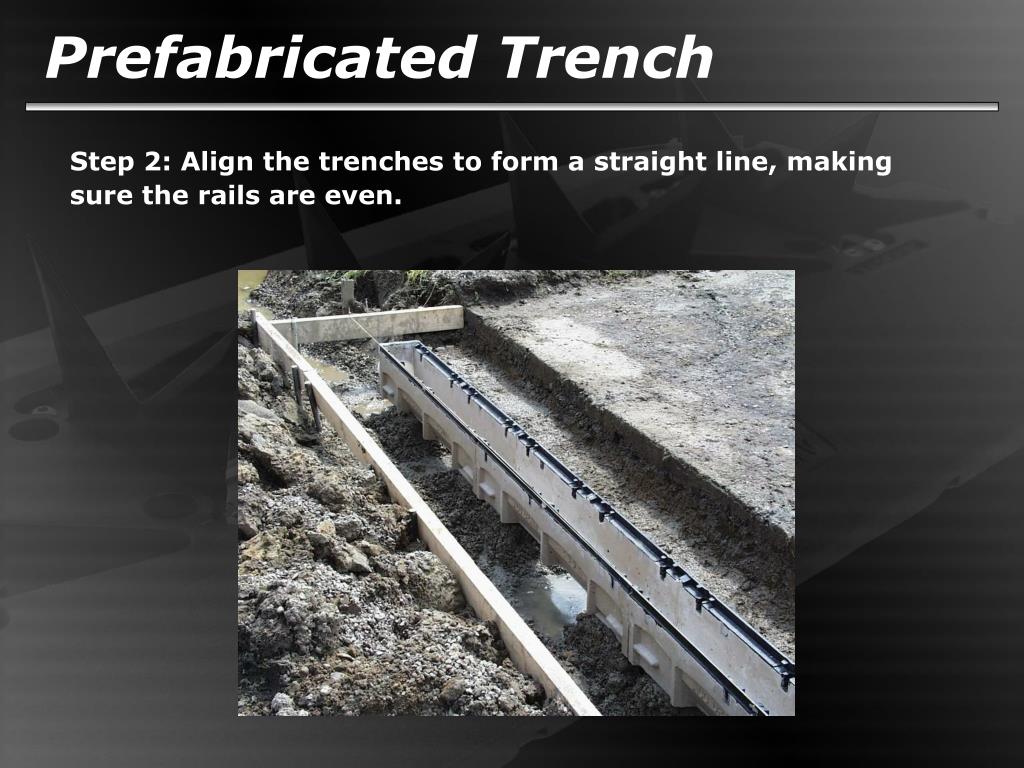 Prefabricated Trench

Step 2: Align the trenches to form a straight line, making sure the rails are even.